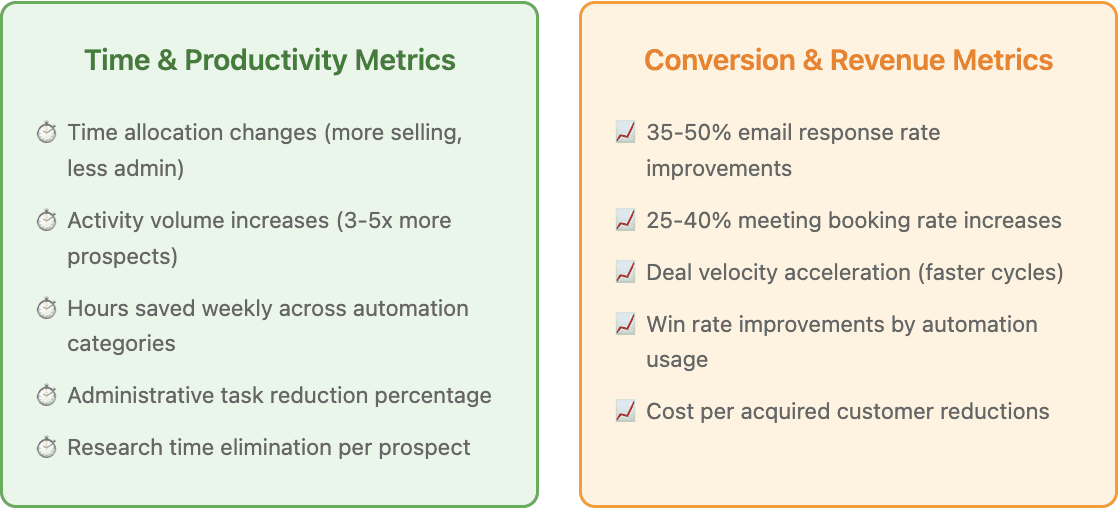 Time & Productivity Metrics

⏱ Time allocation changes (more selling, less admin)

⏱ Activity volume increases (3-5x more prospects)

⏱ Hours saved weekly across automation categories

⏱ Administrative task reduction percentage

⏱ Research time elimination per prospect

Conversion & Revenue Metrics

📈 35-50% email response rate improvements

📈 25-40% meeting booking rate increases

📈 Deal velocity acceleration (faster cycles)

📈 Win rate improvements by automation usage

📈 Cost per acquired customer reductions